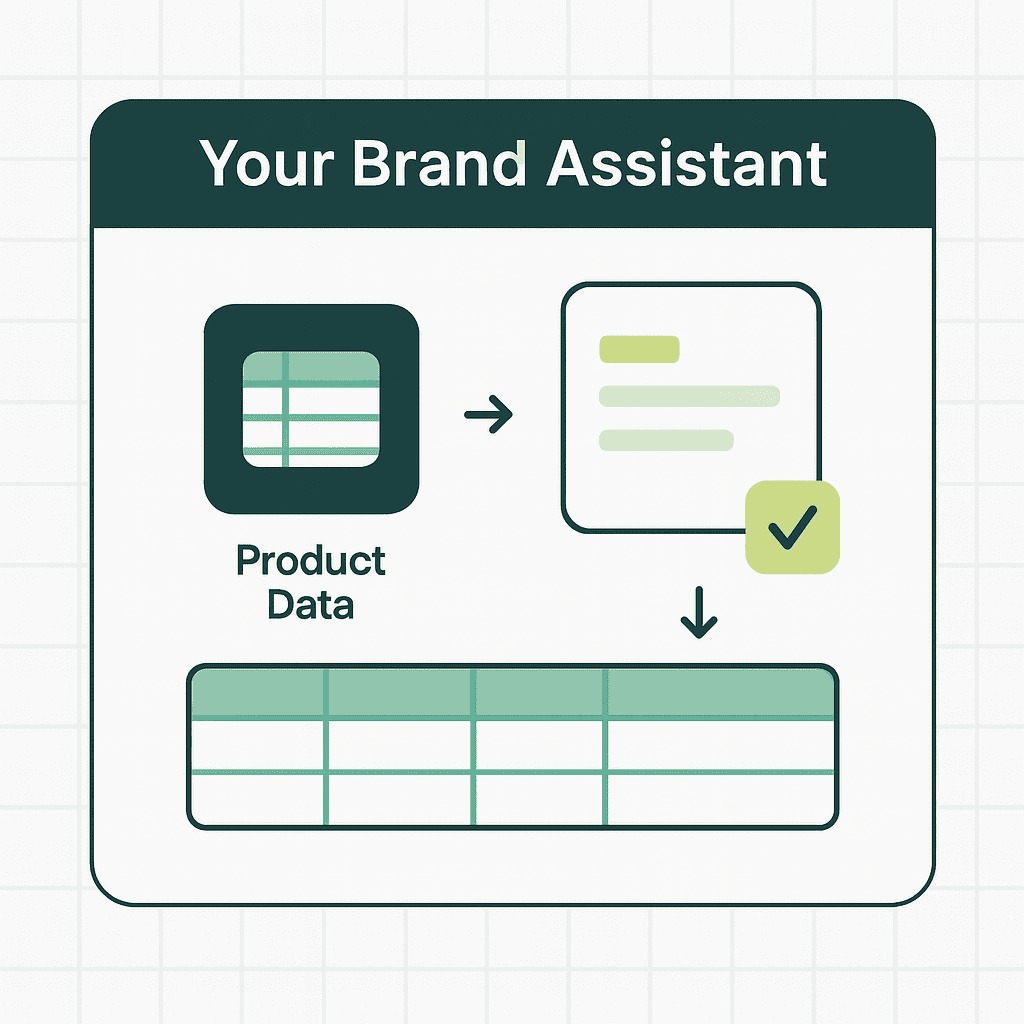 Your Brand Assistant

Product Data